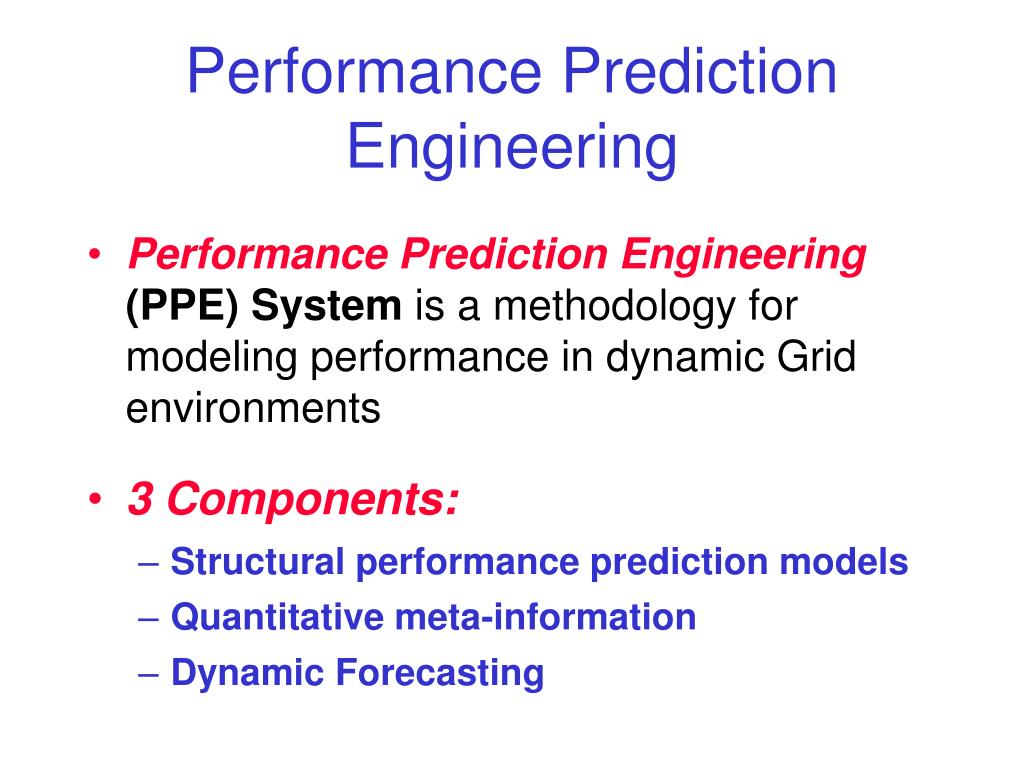 Performance Prediction Engineering

• Performance Prediction Engineering (PPE) System is a methodology for modeling performance in dynamic Grid environments

• 3 Components:
– Structural performance prediction models
– Quantitative meta-information
– Dynamic Forecasting